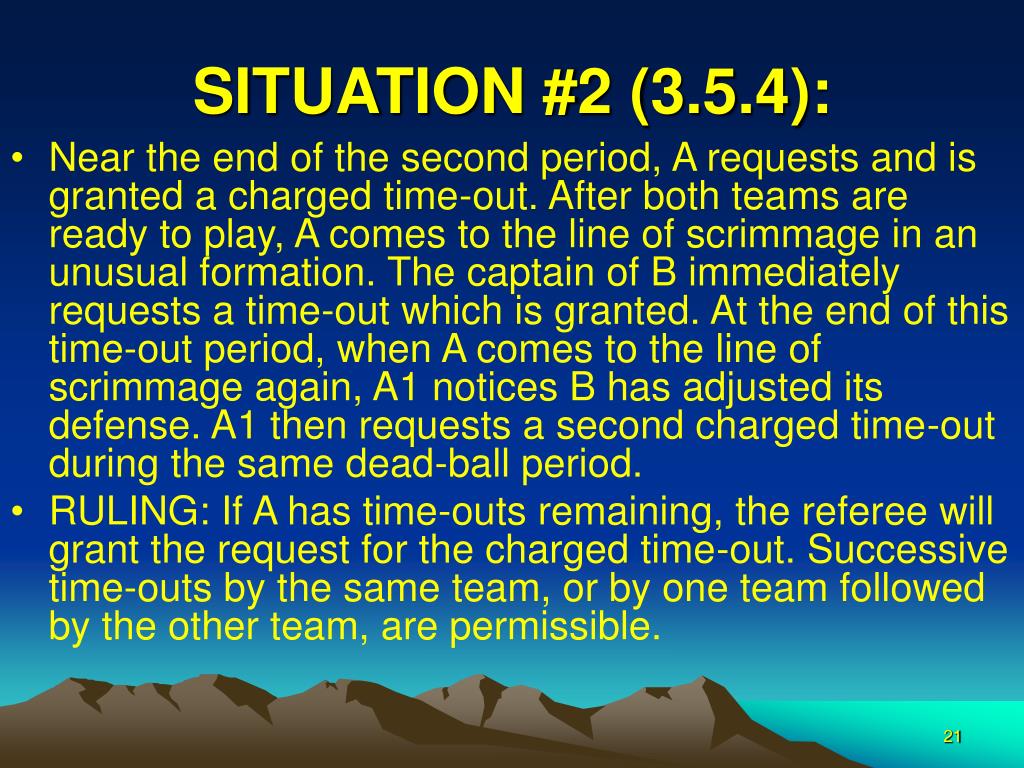 SITUATION #2 (3.5.4):

• Near the end of the second period, A requests and is granted a charged time-out. After both teams are ready to play, A comes to the line of scrimmage in an unusual formation. The captain of B immediately requests a time-out which is granted. At the end of this time-out period, when A comes to the line of scrimmage again, A1 notices B has adjusted its defense. A1 then requests a second charged time-out during the same dead-ball period.

• RULING: If A has time-outs remaining, the referee will grant the request for the charged time-out. Successive time-outs by the same team, or by one team followed by the other team, are permissible.

21